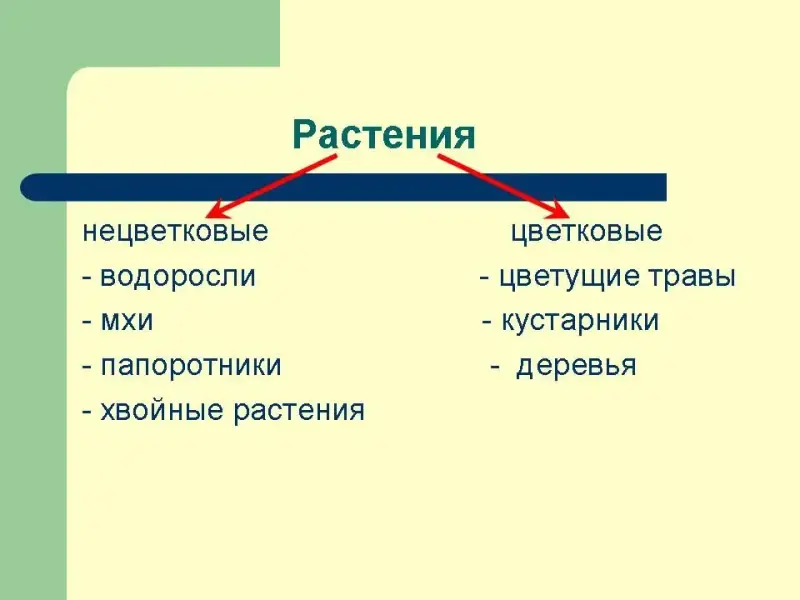 Растения

нецветковые
- водоросли
- мхи
- папоротники
- хвойные растения

цветковые
- цветущие травы
- кустарники
- деревья